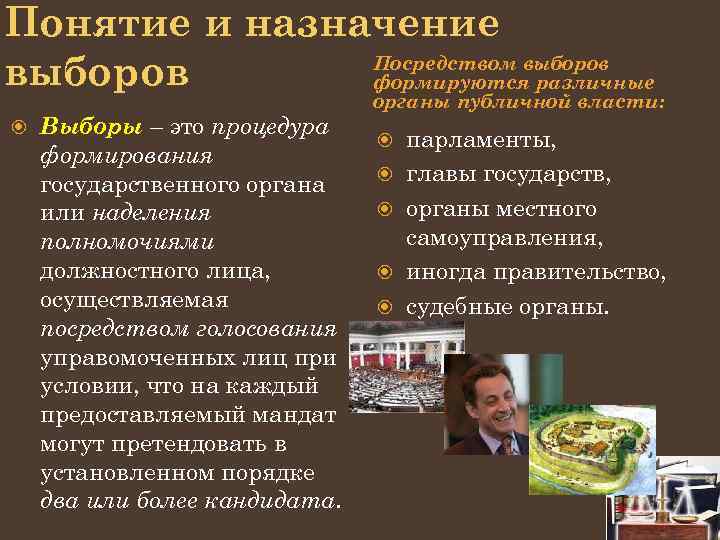 Понятие и назначение выборов

Выборы – это процедура формирования государственного органа или наделения полномочиями должностного лица, осуществляемая посредством голосования управомоченных лиц при условии, что на каждый предоставляемый мандат могут претендовать в установленном порядке два или более кандидата.

Посредством выборов формируются различные органы публичной власти:

парламенты,

главы государств,

органы местного самоуправления,

иногда правительство,

судебные органы.